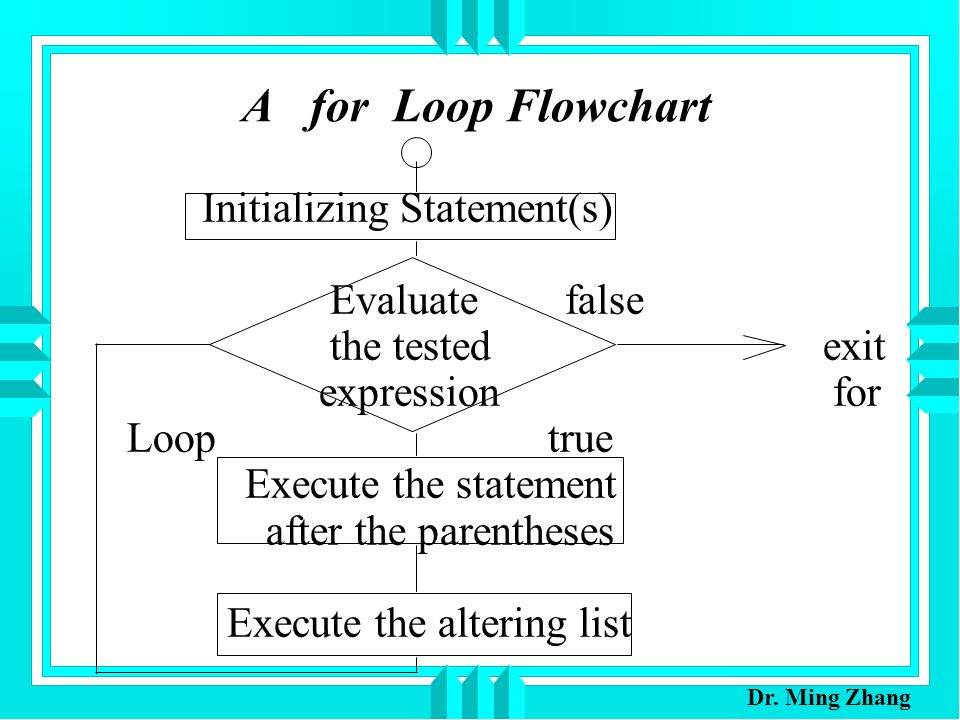 A for Loop Flowchart

Initializing Statement(s)

Evaluate the tested expression

false

exit for

Loop

true

Execute the statement after the parentheses

Execute the altering list

Dr. Ming Zhang